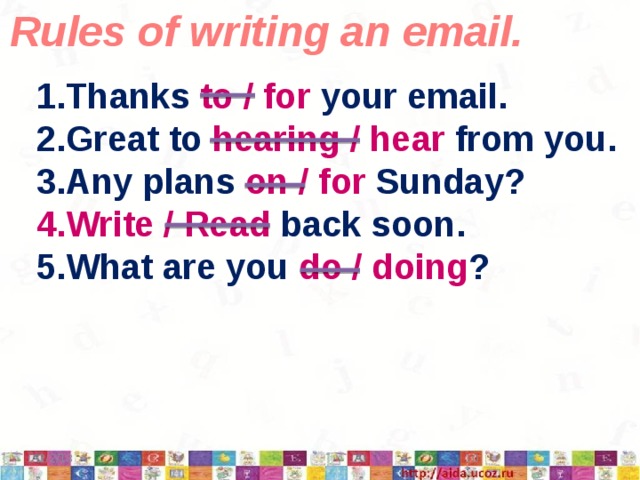 Rules of writing an email.

1.Thanks ~~to /~~ for your email.
2.Great to ~~hearing /~~ hear from you.
3.Any plans ~~on /~~ for Sunday?
4.Write ~~/ Read~~ back soon.
5.What are you ~~do /~~ doing?

http://aida.ucoz.ru